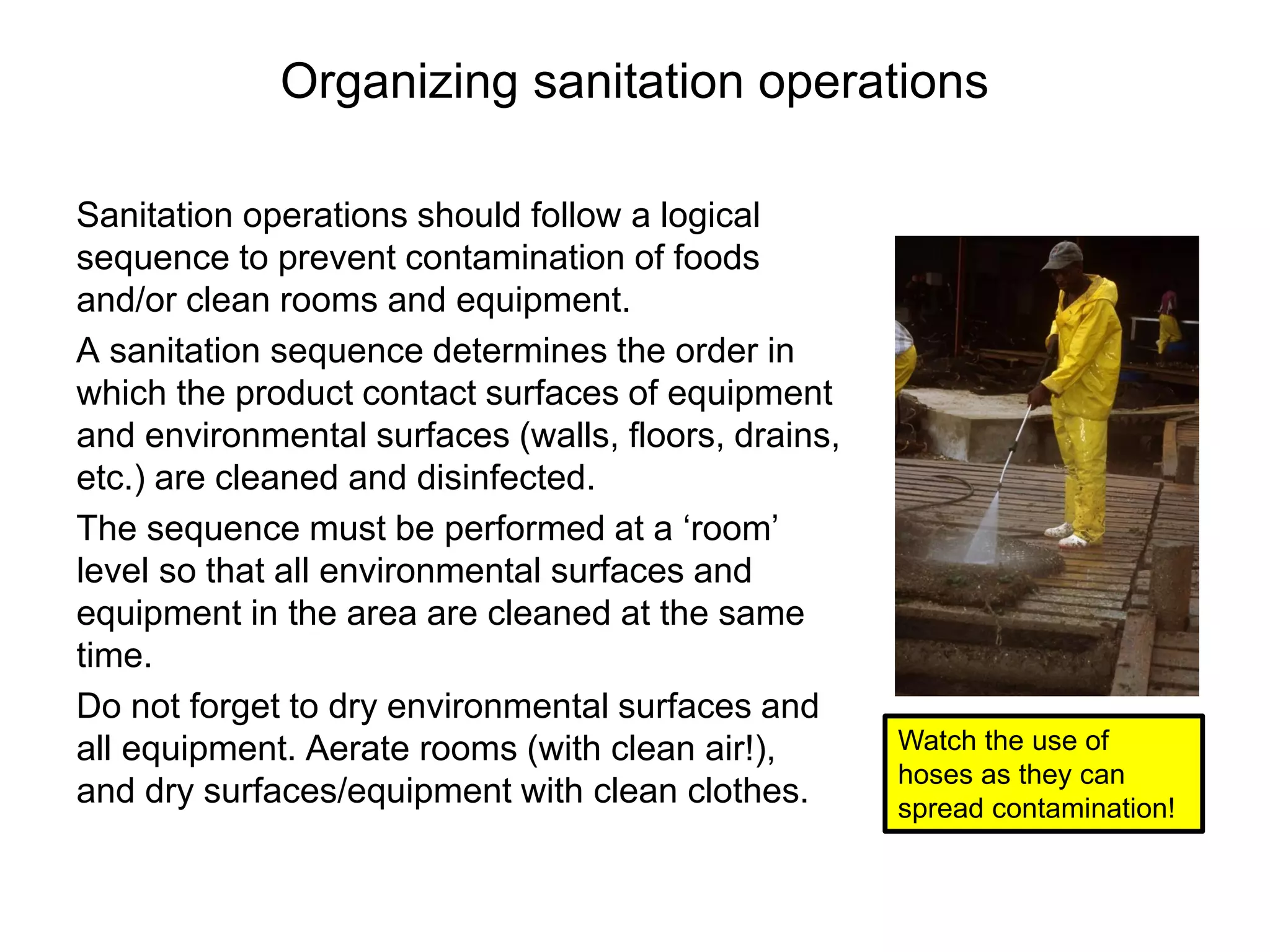 Organizing sanitation operations

Sanitation operations should follow a logical sequence to prevent contamination of foods and/or clean rooms and equipment.

A sanitation sequence determines the order in which the product contact surfaces of equipment and environmental surfaces (walls, floors, drains, etc.) are cleaned and disinfected.

The sequence must be performed at a ‘room’ level so that all environmental surfaces and equipment in the area are cleaned at the same time.

Do not forget to dry environmental surfaces and all equipment. Aerate rooms (with clean air!), and dry surfaces/equipment with clean clothes.

Watch the use of hoses as they can spread contamination!